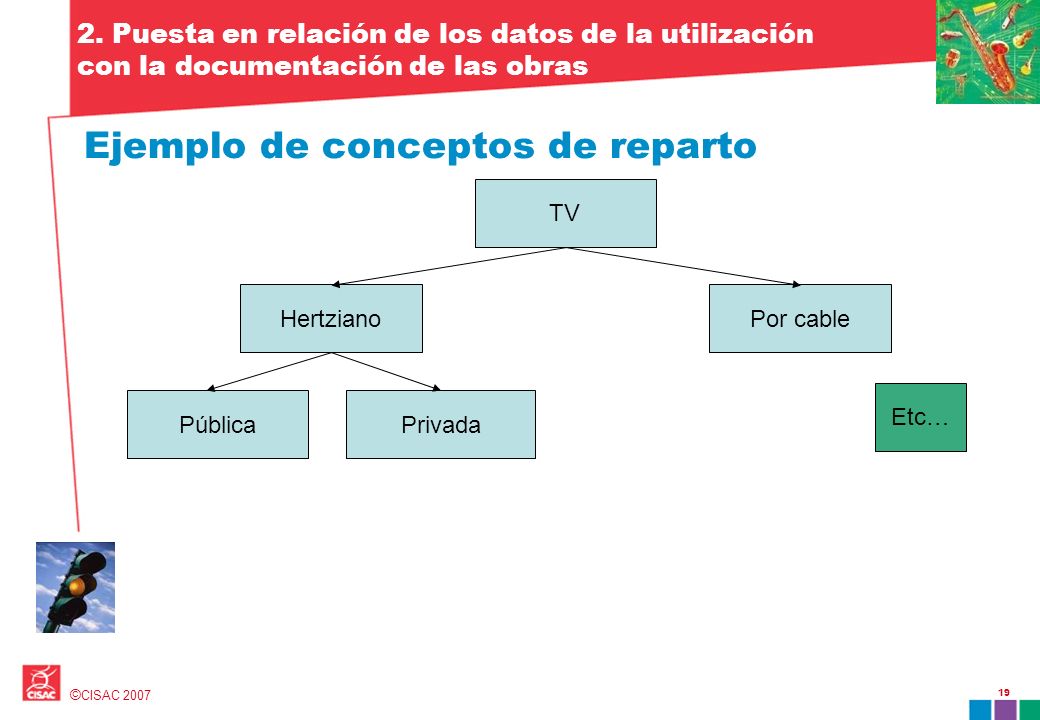 2. Puesta en relación de los datos de la utilización con la documentación de las obras

Ejemplo de conceptos de reparto

TV

Hertziano

Por cable

Pública

Privada

Etc…

CISAC

©CISAC 2007

19